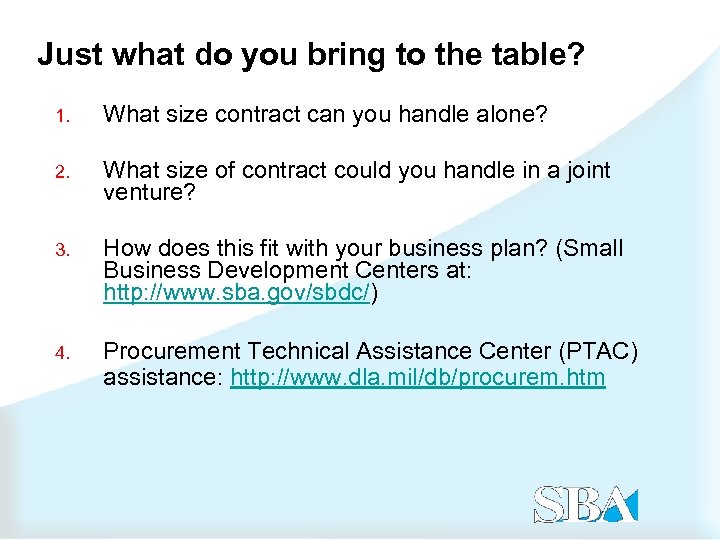 Just what do you bring to the table?

1. What size contract can you handle alone?

2. What size of contract could you handle in a joint venture?

3. How does this fit with your business plan? (Small Business Development Centers at: http://www.sba.gov/sbdc/)

4. Procurement Technical Assistance Center (PTAC) assistance: http://www.dla.mil/db/procurem.htm

SBA